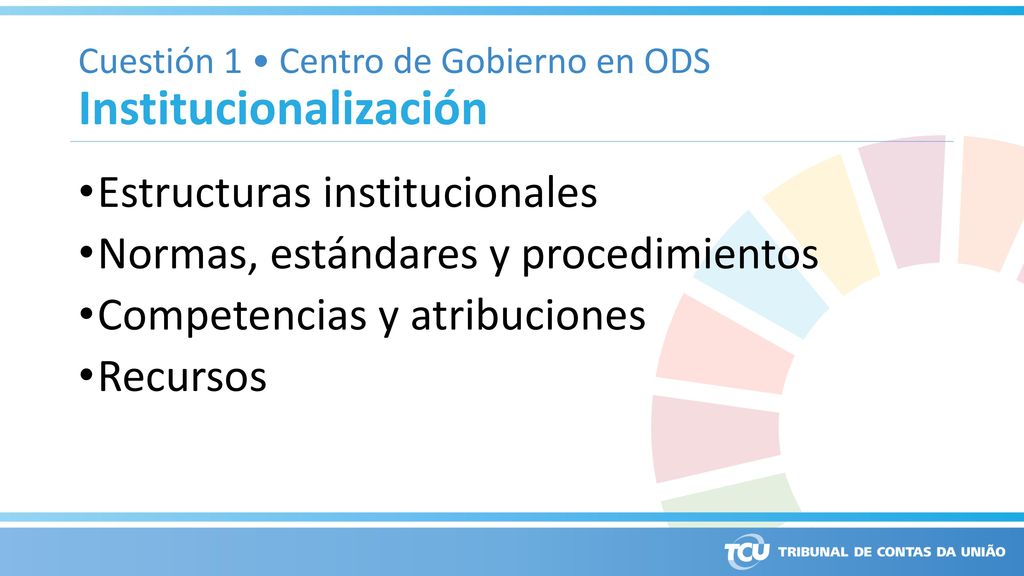 Cuestión 1 • Centro de Gobierno en ODS
Institucionalización

•Estructuras institucionales
•Normas, estándares y procedimientos
•Competencias y atribuciones
•Recursos

TCU TRIBUNAL DE CONTAS DA UNIÃO